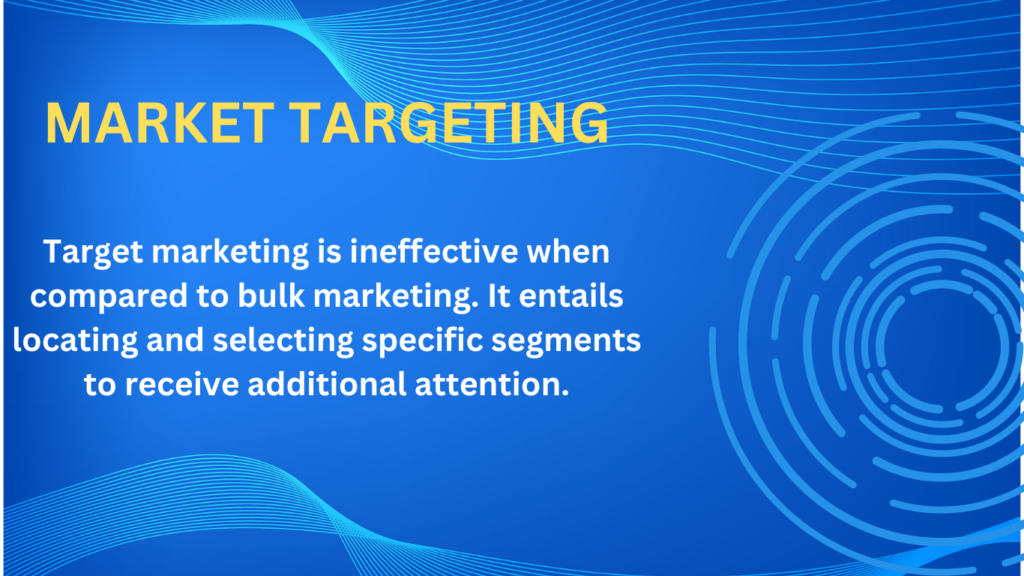 MARKET TARGETING

Target marketing is ineffective when compared to bulk marketing. It entails locating and selecting specific segments to receive additional attention.